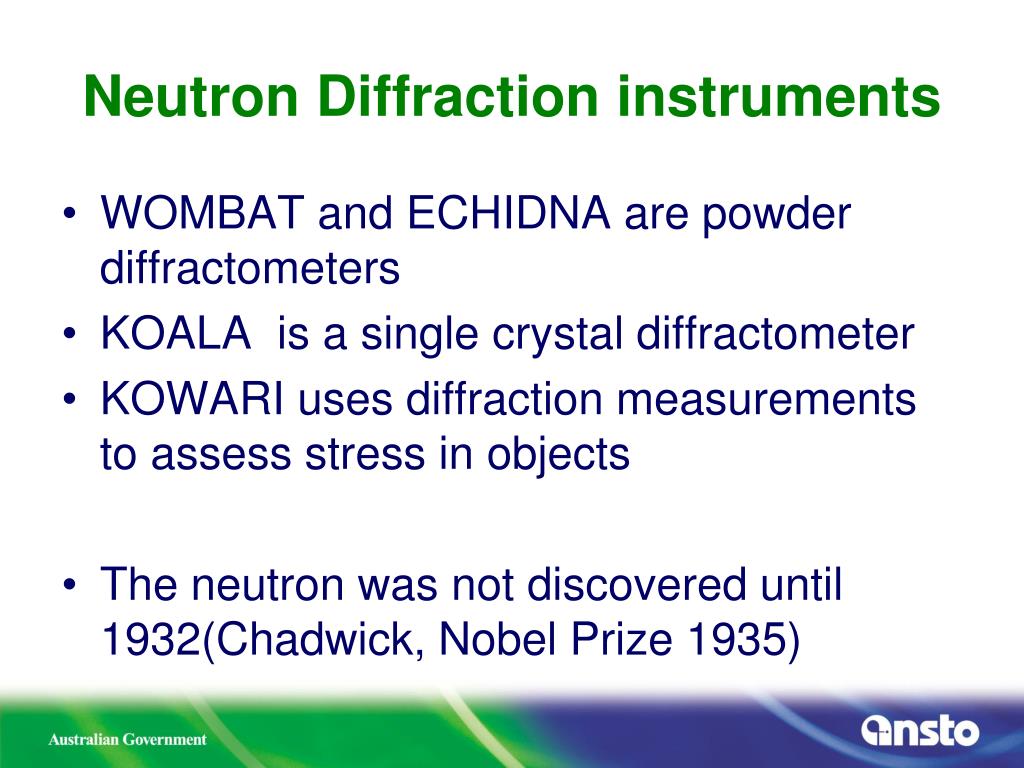 Neutron Diffraction instruments

• WOMBAT and ECHIDNA are powder diffractometers
• KOALA  is a single crystal diffractometer
• KOWARI uses diffraction measurements to assess stress in objects

• The neutron was not discovered until 1932(Chadwick, Nobel Prize 1935)

Australian Government

ansto